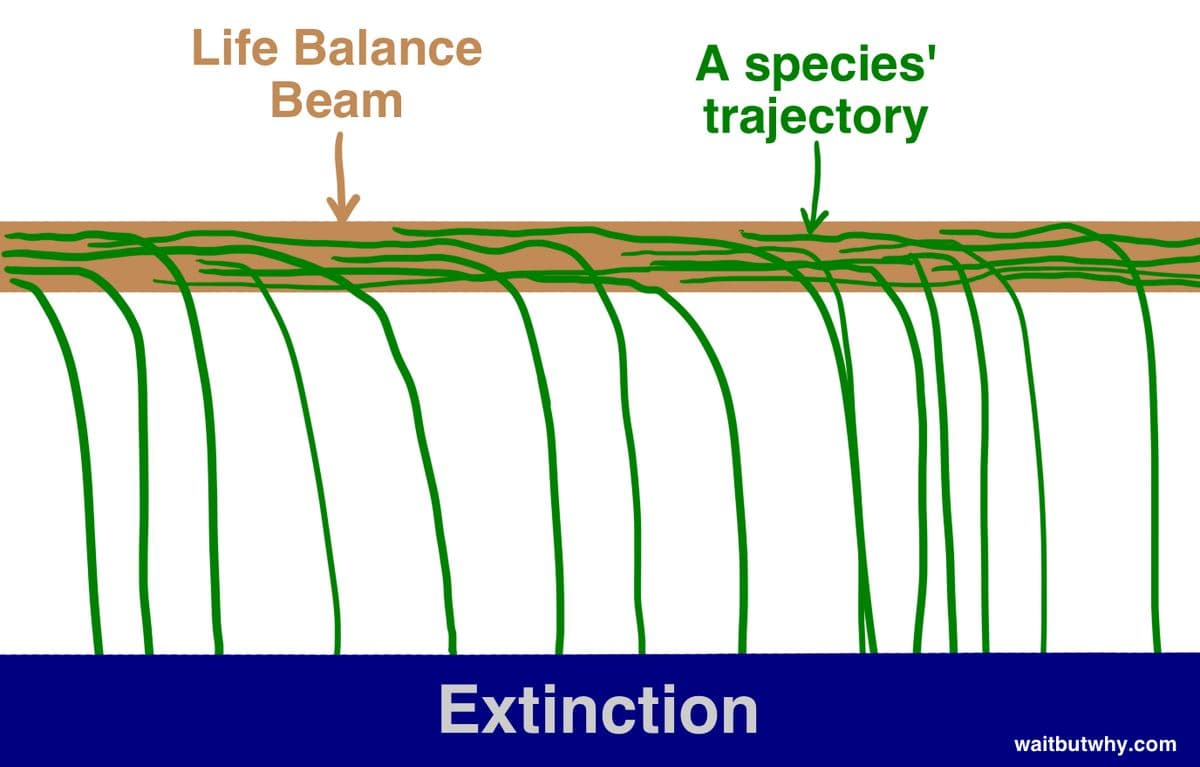 Life Balance Beam

A species' trajectory

Extinction

waitbutwhy.com